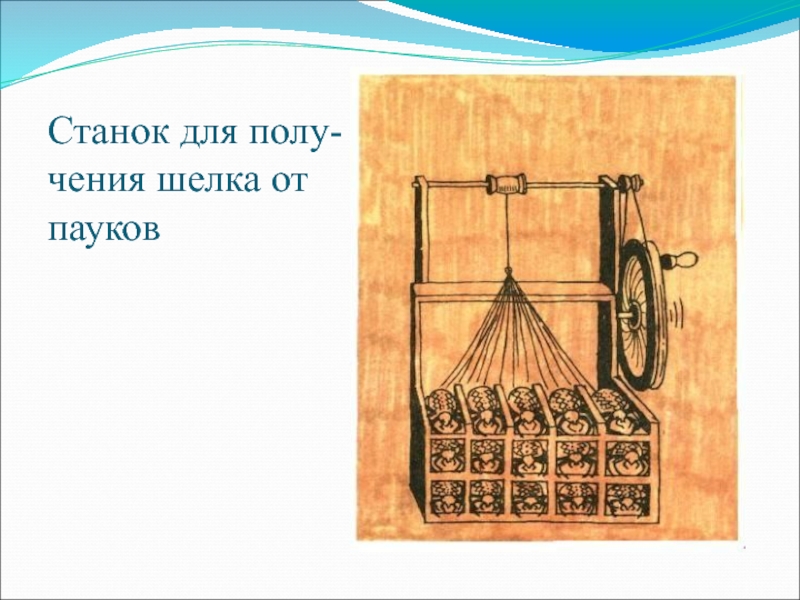 Станок для получения шелка от пауков